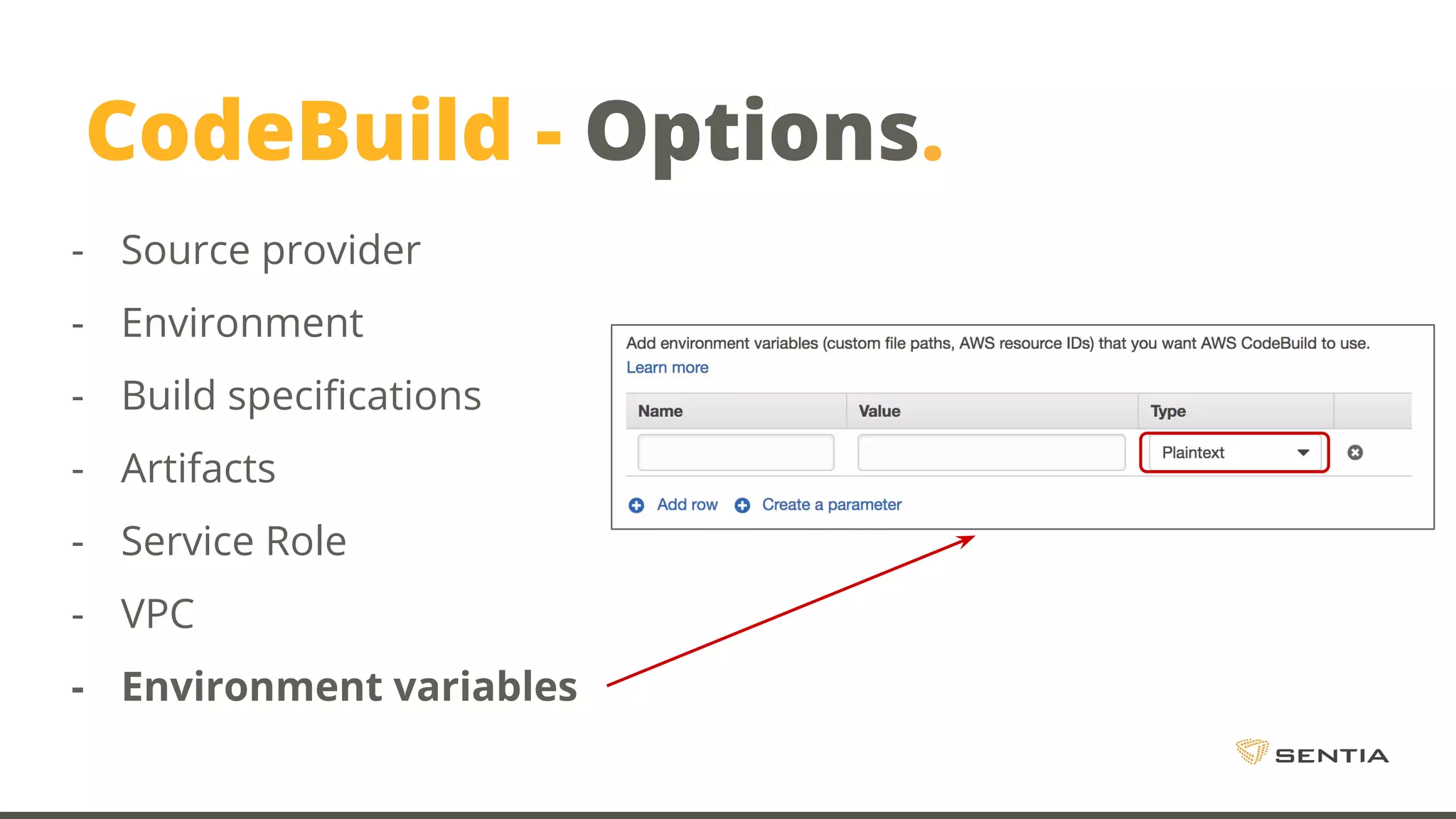 CodeBuild - Options.

- Source provider
- Environment
- Build specifications
- Artifacts
- Service Role
- VPC
- Environment variables

Add environment variables (custom file paths, AWS resource IDs) that you want AWS CodeBuild to use. Learn more

| Name | Value | Type | |
|---|---|---|---|
| | | Plaintext | |

Add row Create a parameter

SENTIA